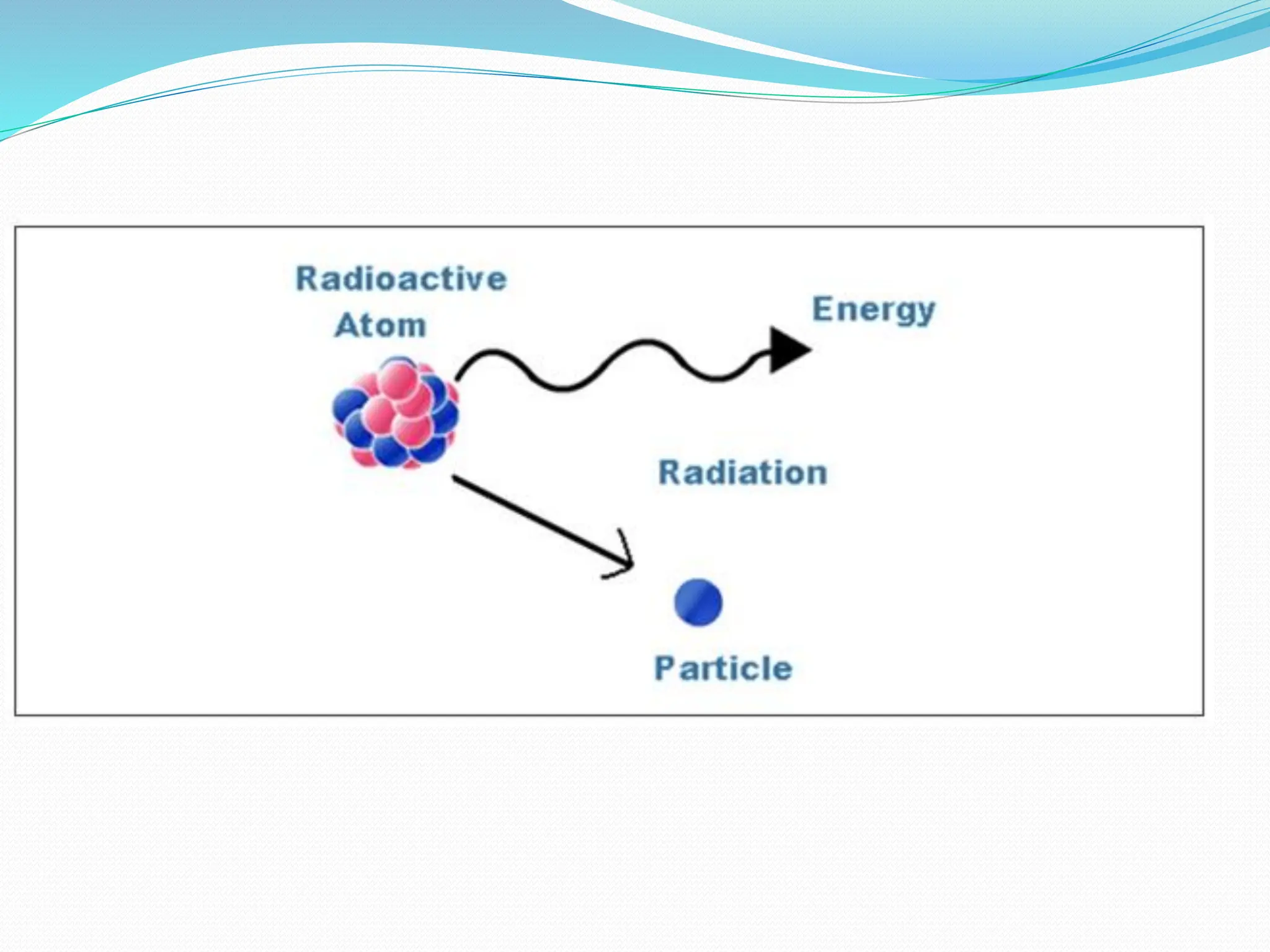 Radioactive Atom

Energy

Radiation

Particle